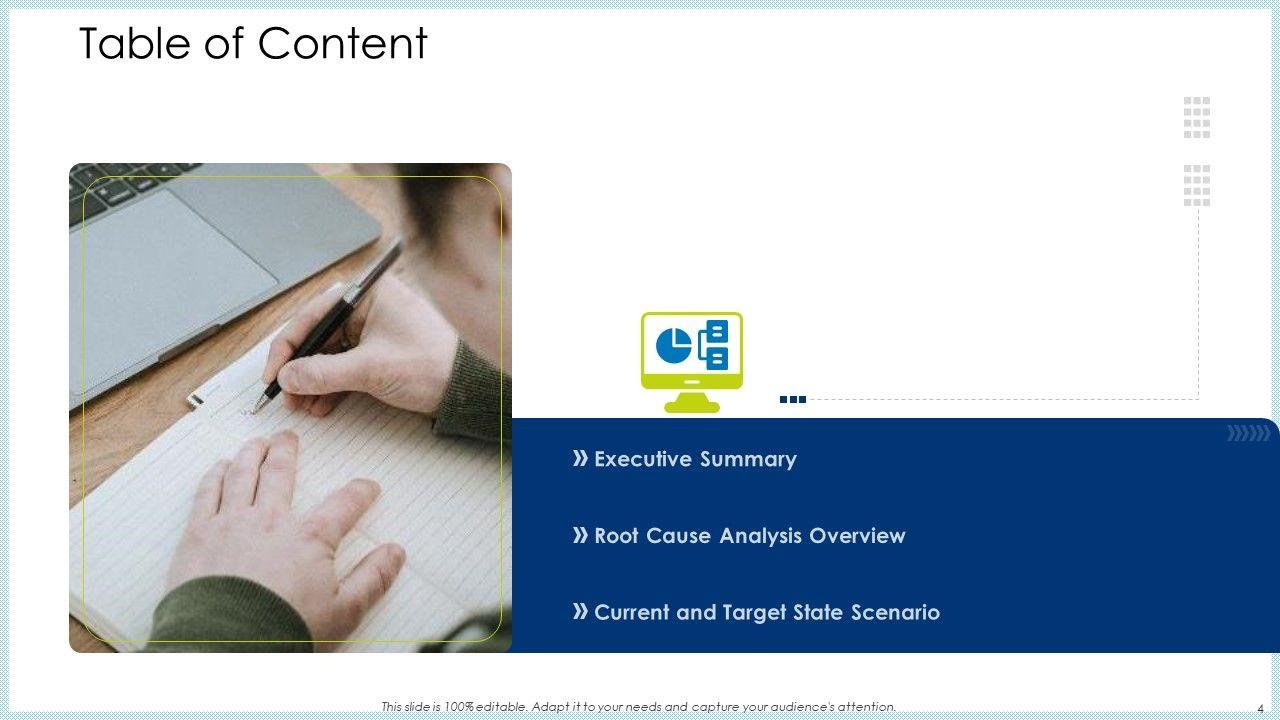 Table of Content

» Executive Summary

» Root Cause Analysis Overview

» Current and Target State Scenario

This slide is 100% editable. Adapt it to your needs and capture your audience's attention.

4